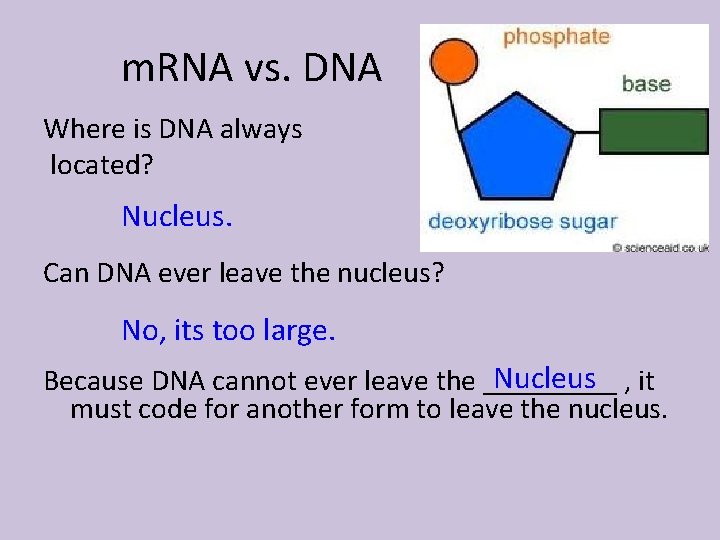 mRNA vs. DNA

phosphate

base

deoxyribose sugar

© scienceaid.co.uk

Where is DNA always located?

Nucleus.

Can DNA ever leave the nucleus?

No, its too large.

Because DNA cannot ever leave the Nucleus , it must code for another form to leave the nucleus.